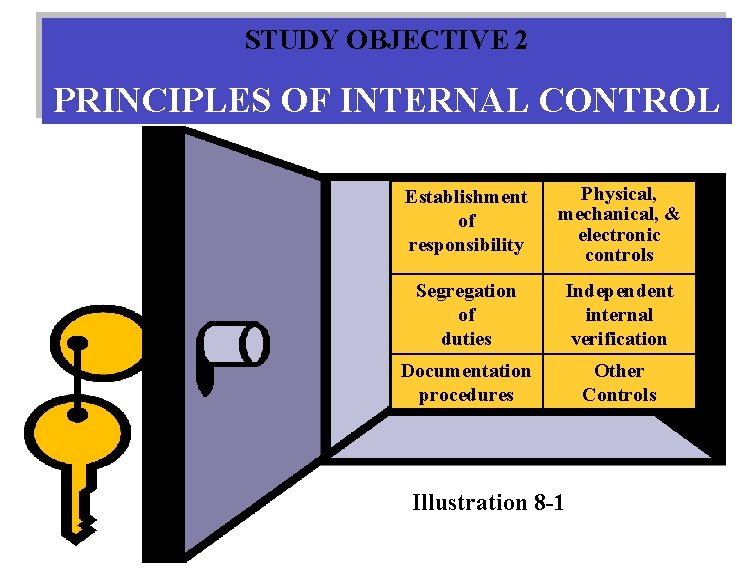 STUDY OBJECTIVE 2

PRINCIPLES OF INTERNAL CONTROL

| Establishment of responsibility | Physical, mechanical, & electronic controls |
|---|---|
| Segregation of duties | Independent internal verification |
| Documentation procedures | Other Controls |

Illustration 8-1